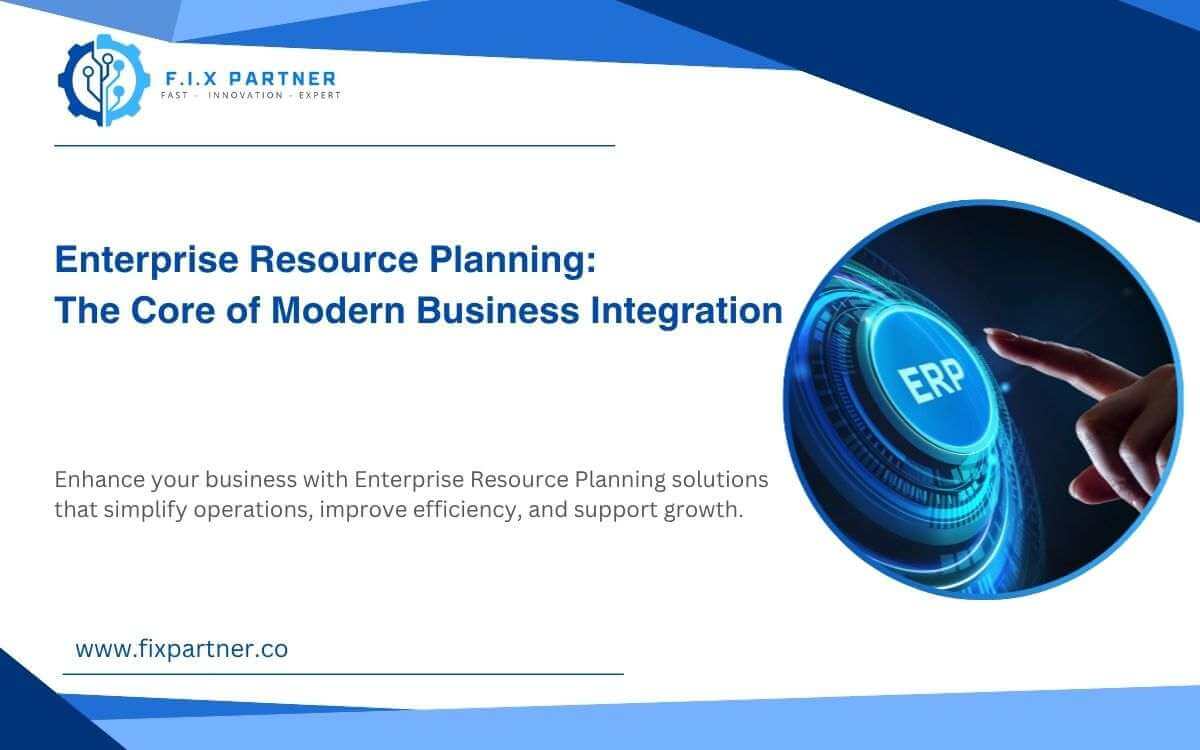 F.I.X PARTNER
FAST - INNOVATION - EXPERT

Enterprise Resource Planning:
The Core of Modern Business Integration

ERP

Enhance your business with Enterprise Resource Planning solutions that simplify operations, improve efficiency, and support growth.

www.fixpartner.co